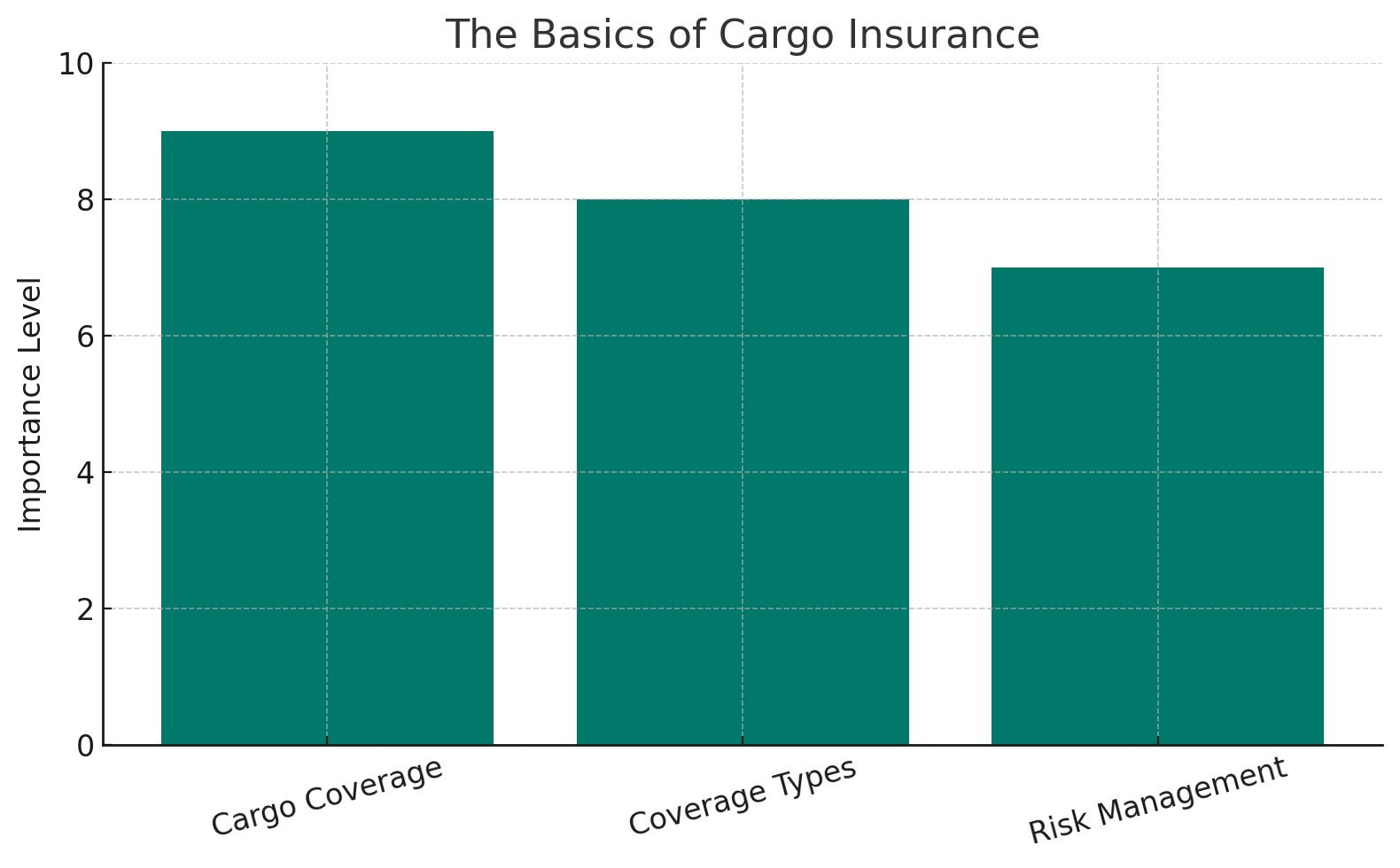 The Basics of Cargo Insurance

Importance Level

10
8
6
4
2
0

Cargo Coverage
Coverage Types
Risk Management